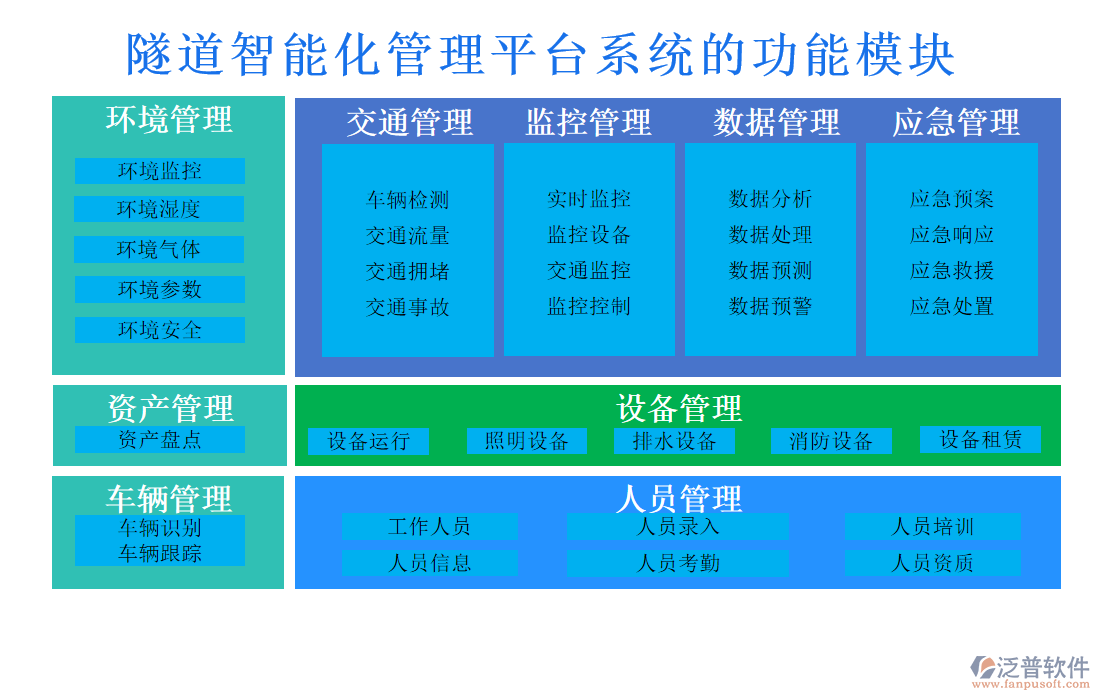 隧道智能化管理平台系统的功能模块

环境管理
环境监控
环境湿度
环境气体
环境参数
环境安全

交通管理
车辆检测
交通流量
交通拥堵
交通事故

监控管理
实时监控
监控设备
交通监控
监控控制

数据管理
数据分析
数据处理
数据预测
数据预警

应急管理
应急预案
应急响应
应急救援
应急处置

资产管理
资产盘点

设备管理
设备运行
照明设备
排水设备
消防设备
设备租赁

车辆管理
车辆识别
车辆跟踪

人员管理
工作人员
人员录入
人员培训
人员信息
人员考勤
人员资质

泛普软件
www.fanpusoft.com